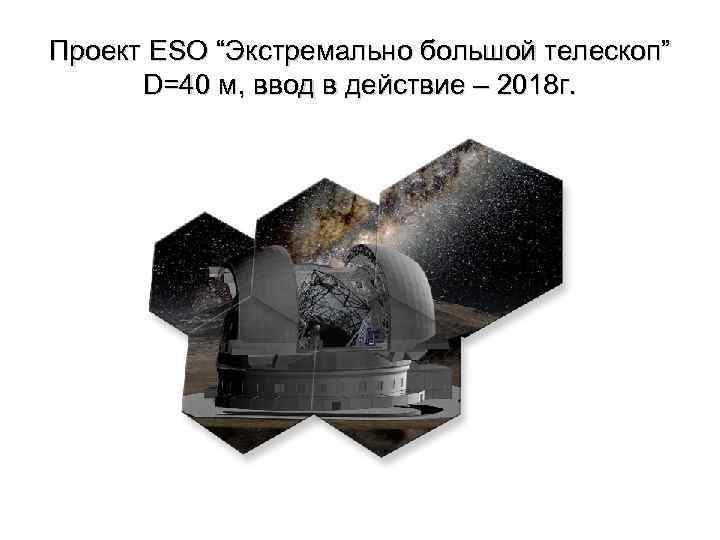 Проект ESO “Экстремально большой телескоп”
D=40 м, ввод в действие – 2018г.